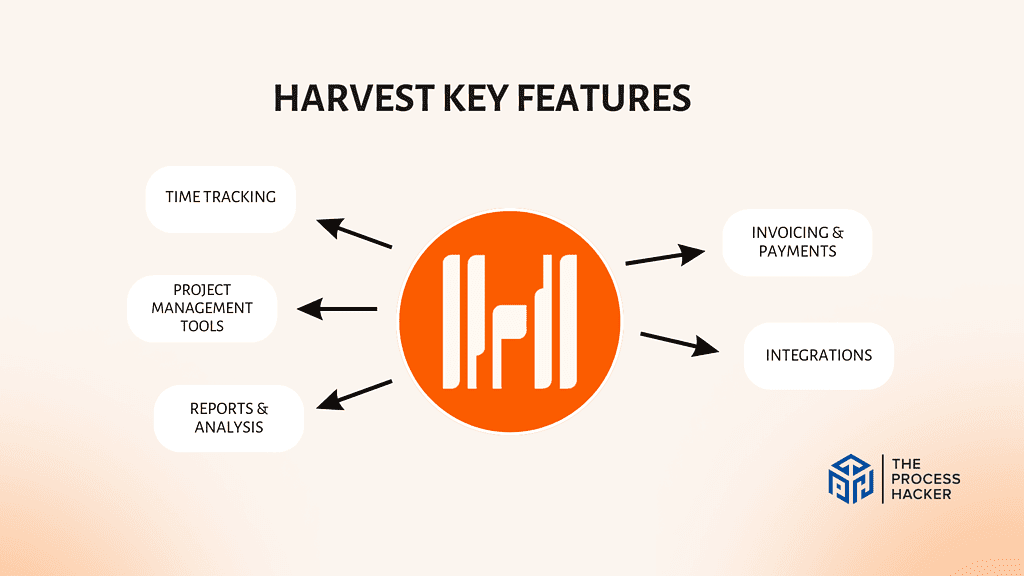 HARVEST KEY FEATURES

TIME TRACKING

PROJECT MANAGEMENT TOOLS

REPORTS & ANALYSIS

INVOICING & PAYMENTS

INTEGRATIONS

THE PROCESS HACKER